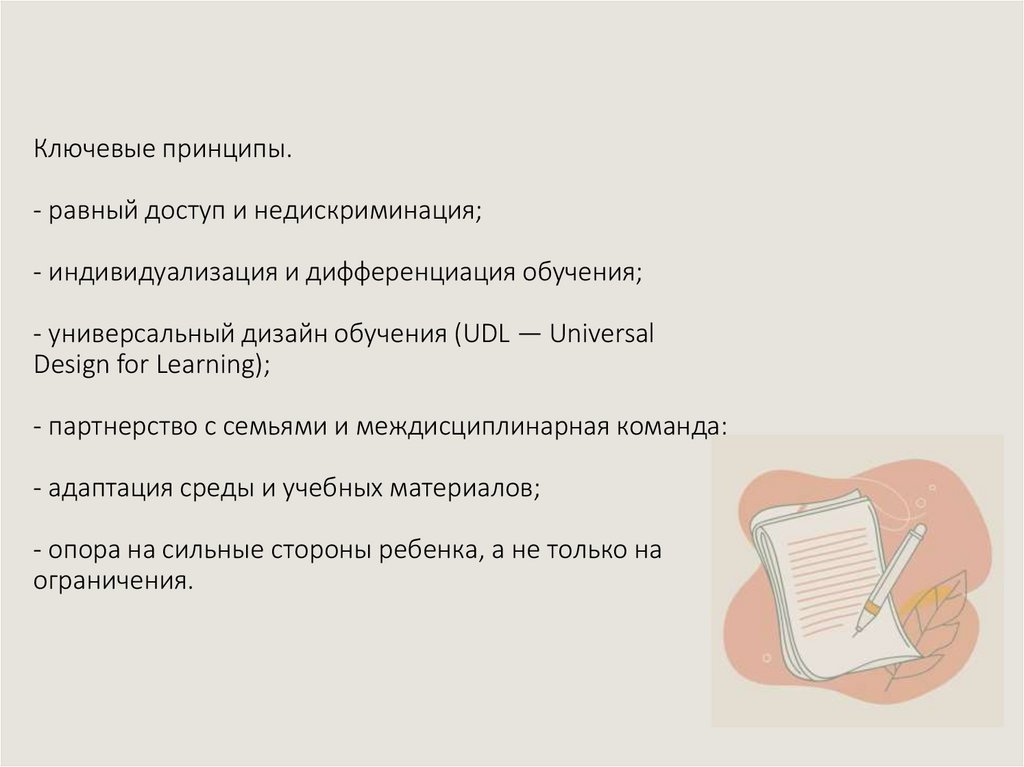 Ключевые принципы.

- равный доступ и недискриминация;

- индивидуализация и дифференциация обучения;

- универсальный дизайн обучения (UDL — Universal Design for Learning);

- партнерство с семьями и междисциплинарная команда:

- адаптация среды и учебных материалов;

- опора на сильные стороны ребенка, а не только на ограничения.